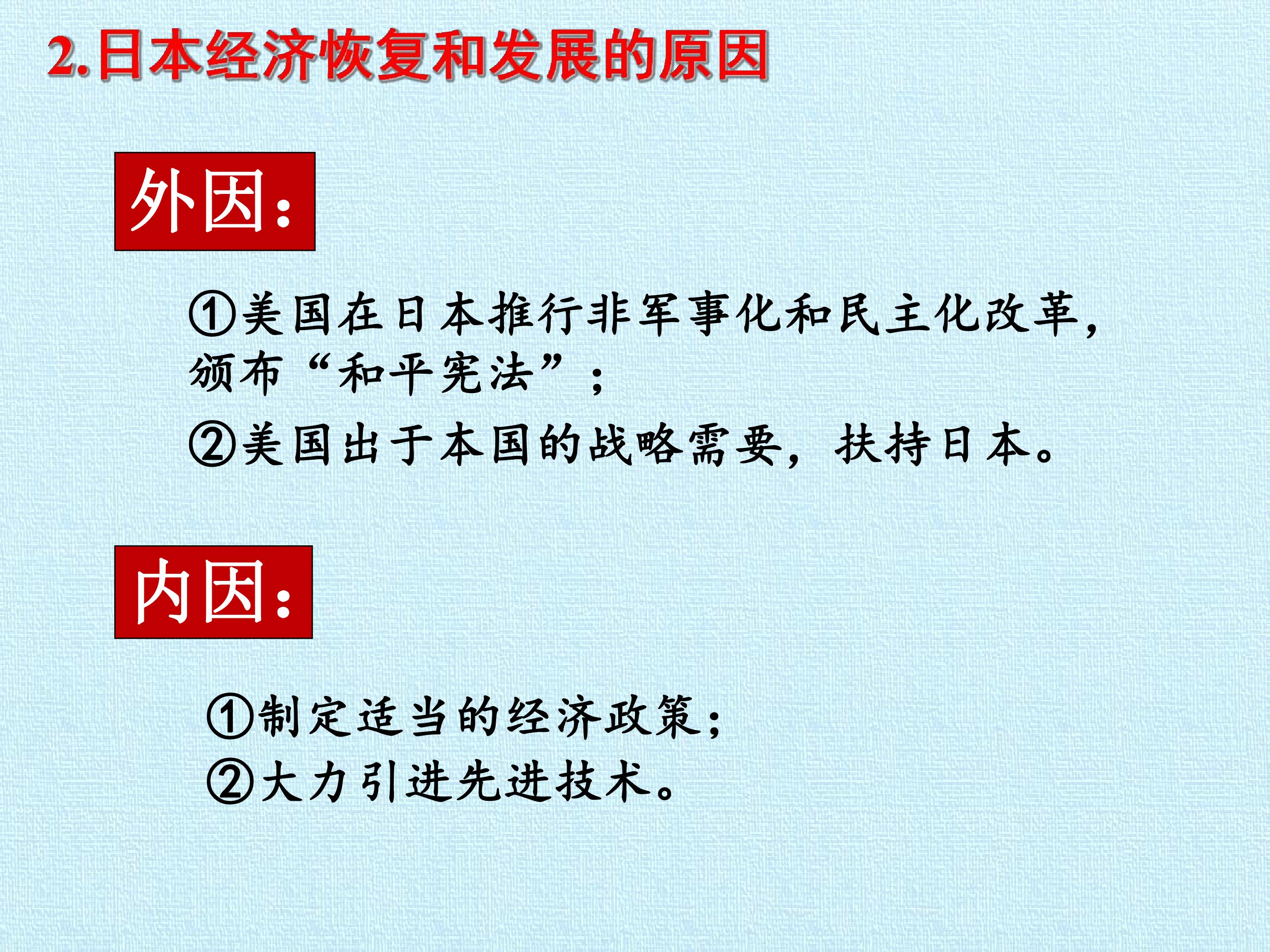 2.日本经济恢复和发展的原因

外因：

①美国在日本推行非军事化和民主化改革，颁布“和平宪法”；

②美国出于本国的战略需要，扶持日本。

内因：

①制定适当的经济政策；

②大力引进先进技术。